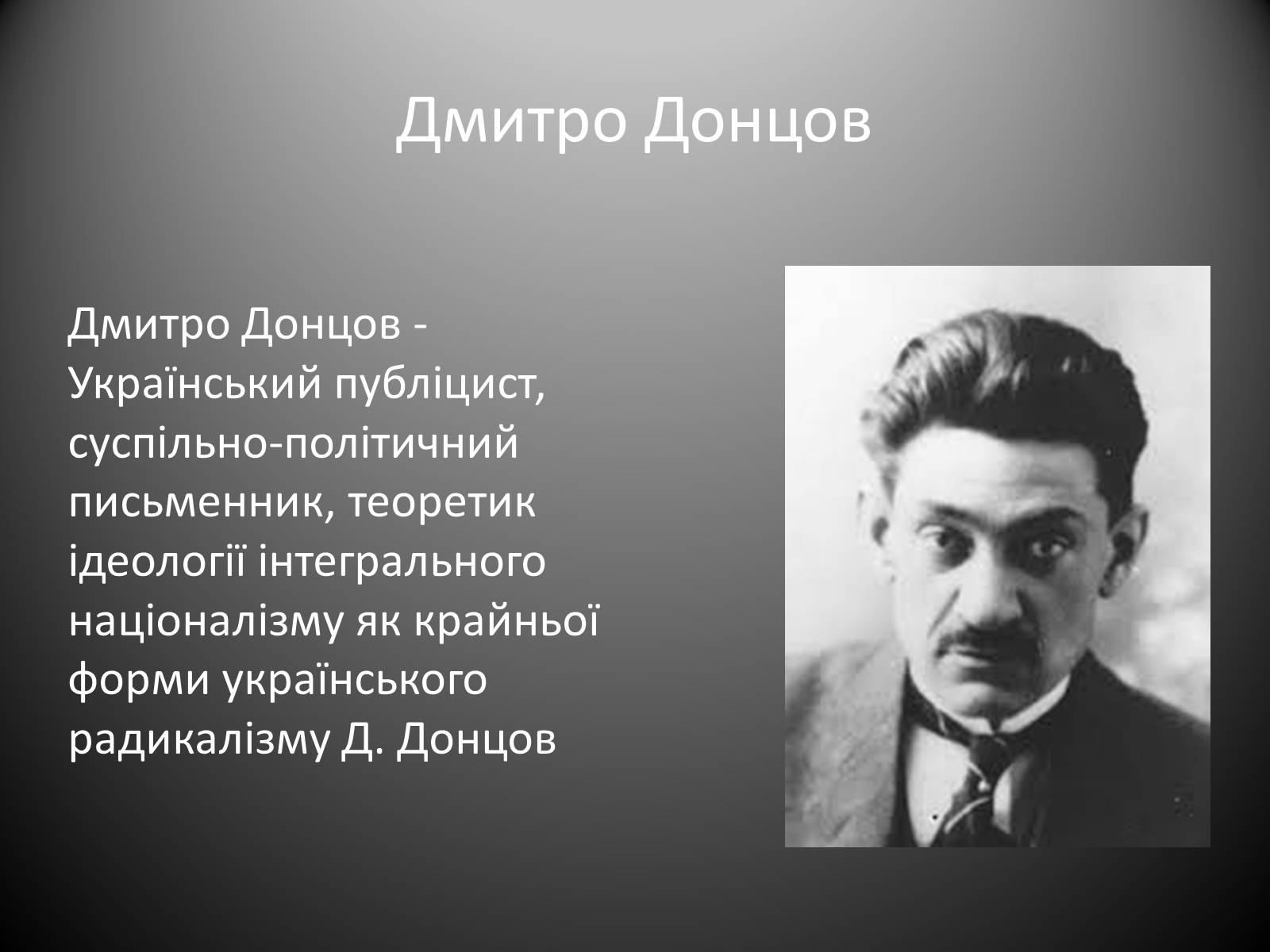 Дмитро Донцов

Дмитро Донцов - Український публіцист, суспільно-політичний письменник, теоретик ідеології інтегрального націоналізму як крайньої форми українського радикалізму Д. Донцов